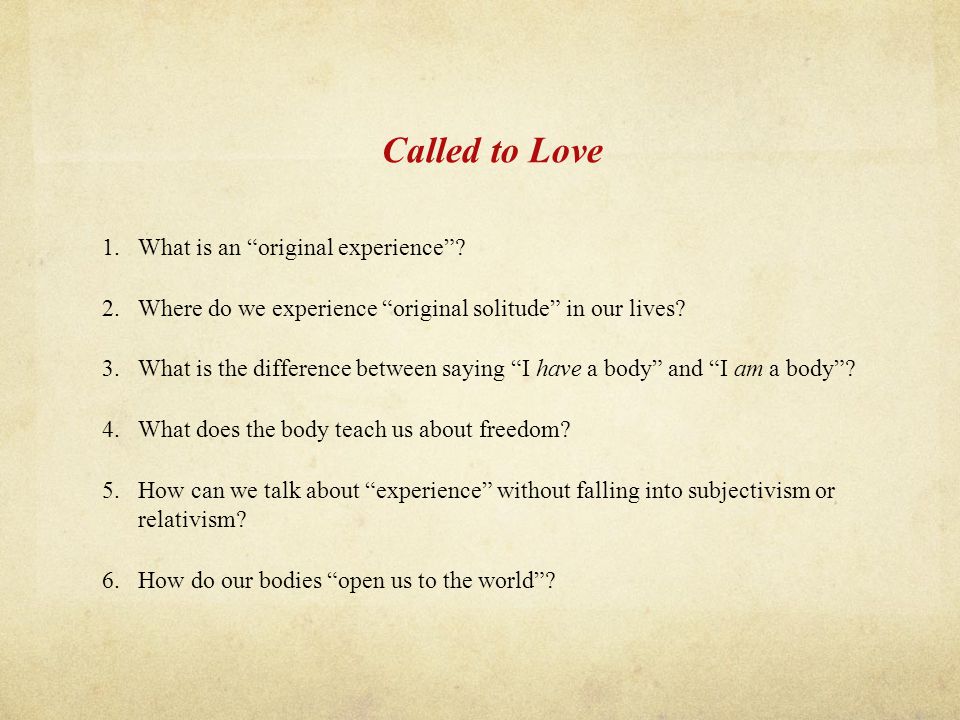 Called to Love

1. What is an “original experience”?

2. Where do we experience “original solitude” in our lives?

3. What is the difference between saying “I have a body” and “I am a body”?

4. What does the body teach us about freedom?

5. How can we talk about “experience” without falling into subjectivism or relativism?

6. How do our bodies “open us to the world”?